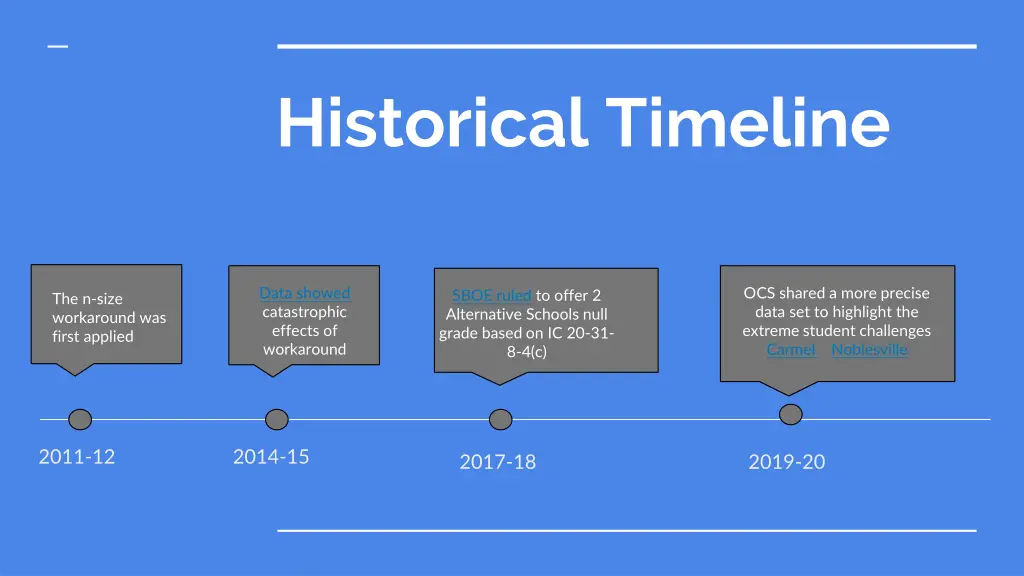 Historical Timeline

The n-size workaround was first applied

Data showed catastrophic effects of workaround

SBOE ruled to offer 2 Alternative Schools null grade based on IC 20-31-8-4(c)

OCS shared a more precise data set to highlight the extreme student challenges Carmel Noblesville

2011-12

2014-15

2017-18

2019-20